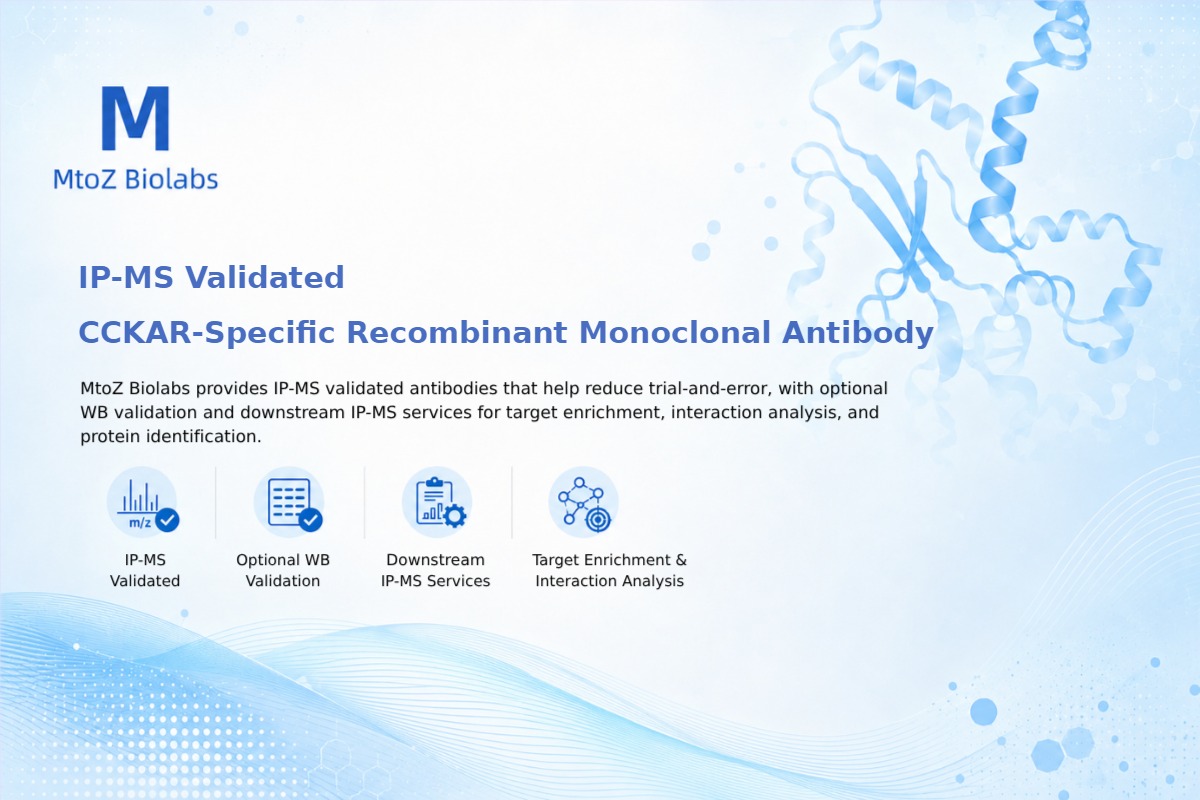 M
MtoZ Biolabs

IP-MS Validated

CCKAR-Specific Recombinant Monoclonal Antibody

MtoZ Biolabs provides IP-MS validated antibodies that help reduce trial-and-error, with optional WB validation and downstream IP-MS services for target enrichment, interaction analysis, and protein identification.

m/z

IP-MS Validated

Optional WB Validation

Downstream IP-MS Services

Target Enrichment & Interaction Analysis